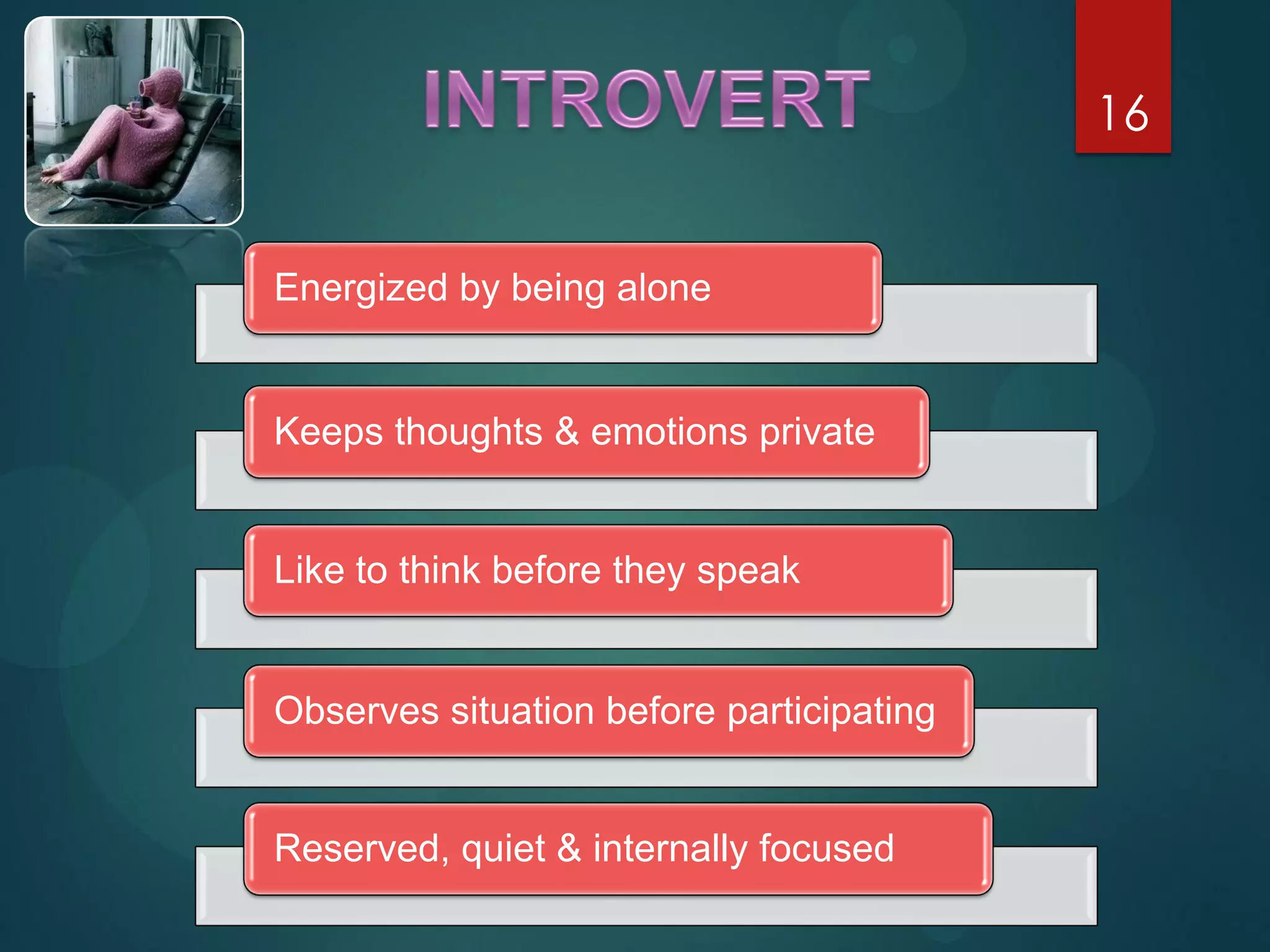 INTROVERT

16

Energized by being alone

Keeps thoughts & emotions private

Like to think before they speak

Observes situation before participating

Reserved, quiet & internally focused